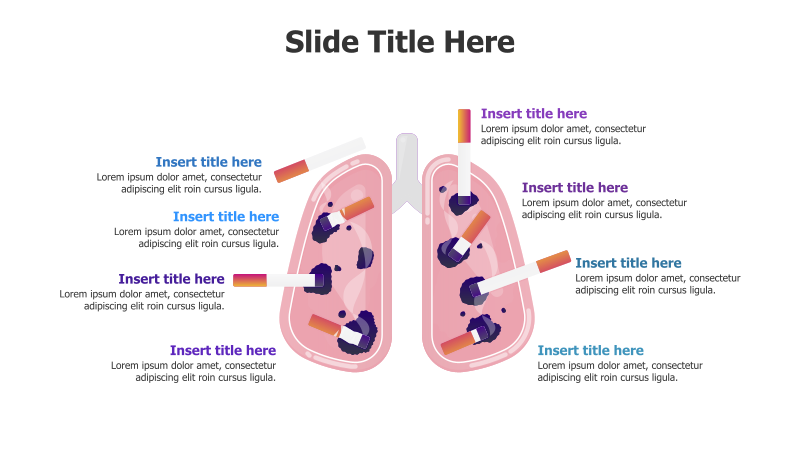 Slide Title Here

Insert title here
Lorem ipsum dolor amet, consectetur adipiscing elit roin cursus ligula.

Insert title here
Lorem ipsum dolor amet, consectetur adipiscing elit roin cursus ligula.

Insert title here
Lorem ipsum dolor amet, consectetur adipiscing elit roin cursus ligula.

Insert title here
Lorem ipsum dolor amet, consectetur adipiscing elit roin cursus ligula.

Insert title here
Lorem ipsum dolor amet, consectetur adipiscing elit roin cursus ligula.

Insert title here
Lorem ipsum dolor amet, consectetur adipiscing elit roin cursus ligula.

Insert title here
Lorem ipsum dolor amet, consectetur adipiscing elit roin cursus ligula.

Insert title here
Lorem ipsum dolor amet, consectetur adipiscing elit roin cursus ligula.